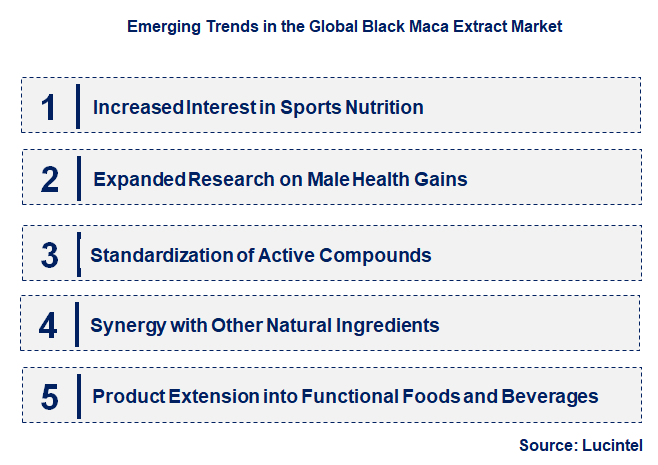 Emerging Trends in the Global Black Maca Extract Market

1 Increased Interest in Sports Nutrition

2 Expanded Research on Male Health Gains

3 Standardization of Active Compounds

4 Synergy with Other Natural Ingredients

5 Product Extension into Functional Foods and Beverages

Source: Lucintel